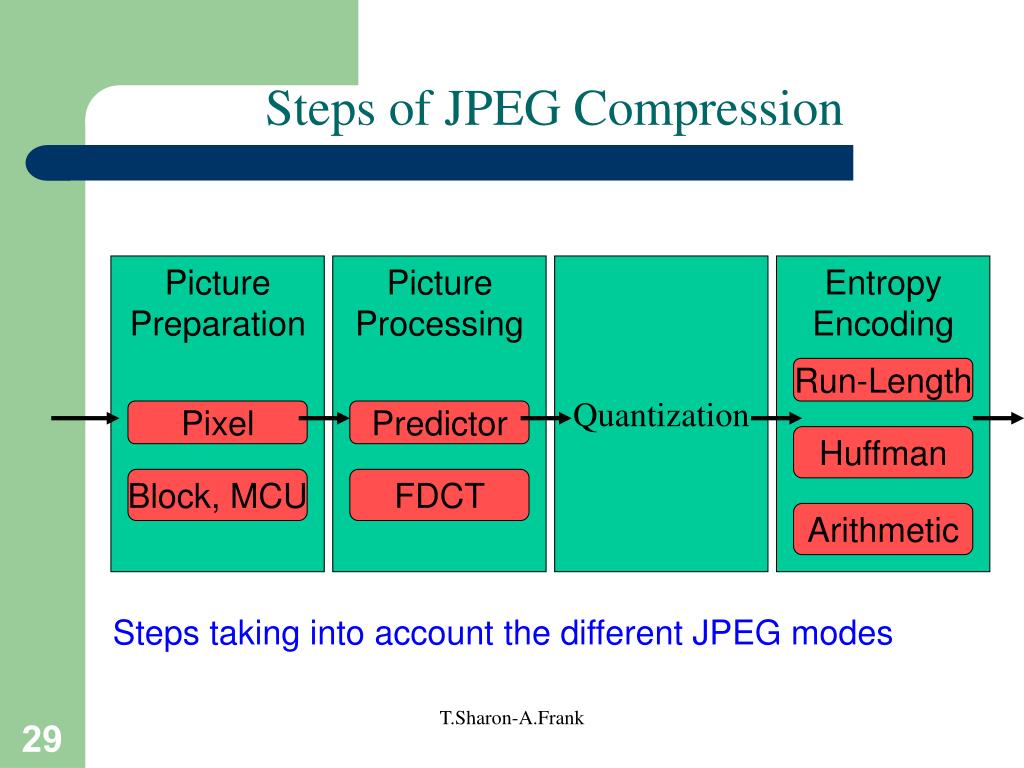 Steps of JPEG Compression

Picture Preparation

Pixel

Block, MCU

Picture Processing

Predictor

FDCT

Quantization

Entropy Encoding

Run-Length

Huffman

Arithmetic

Steps taking into account the different JPEG modes

T.Sharon-A.Frank

29